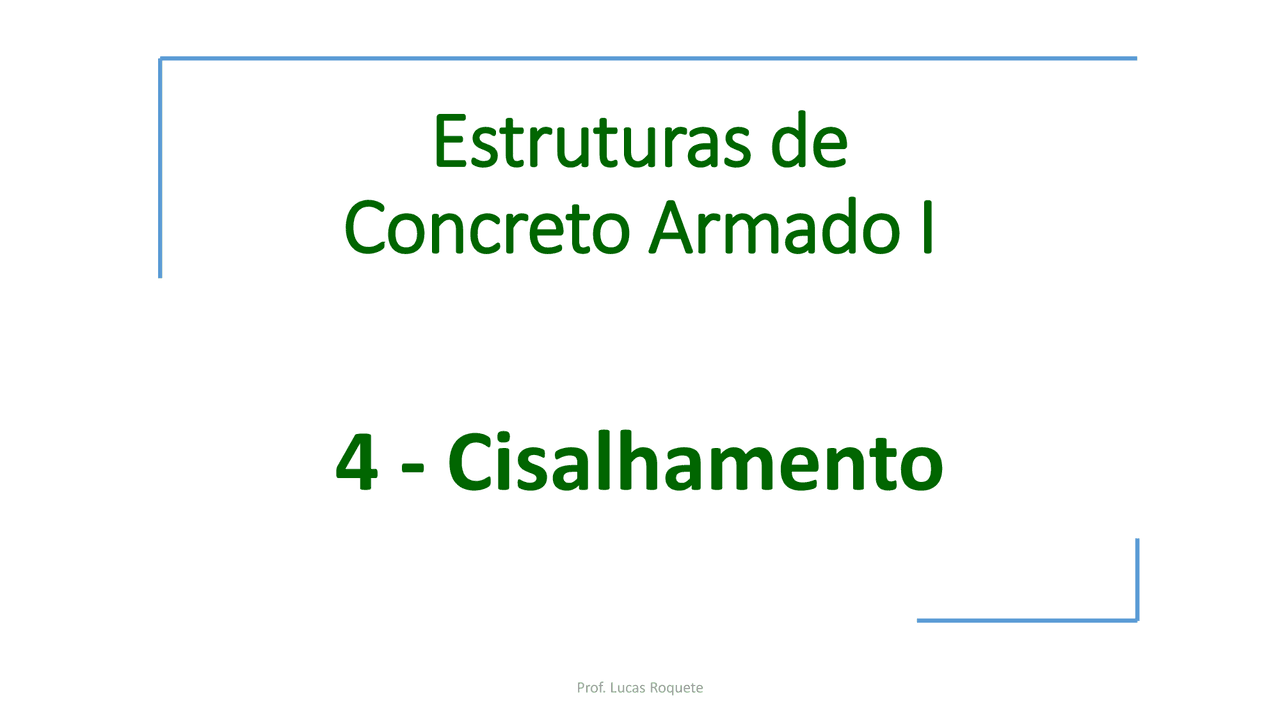 Estruturas de
Concreto Armado I

4 - Cisalhamento

Prof. Lucas Roquete